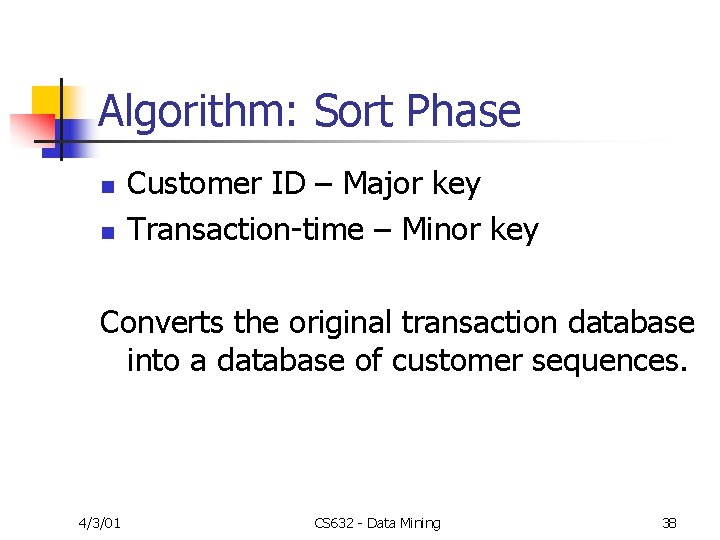 Algorithm: Sort Phase

- Customer ID – Major key
- Transaction-time – Minor key

Converts the original transaction database into a database of customer sequences.

4/3/01

CS632 - Data Mining

38